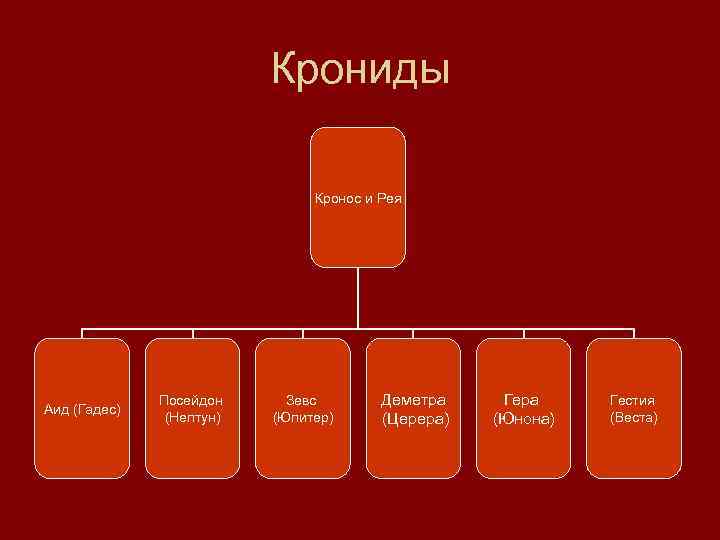 Крониды

Кронос и Рея

Аид (Гадес)

Посейдон (Нептун)

Зевс (Юпитер)

Деметра (Церера)

Гера (Юнона)

Гестия (Веста)